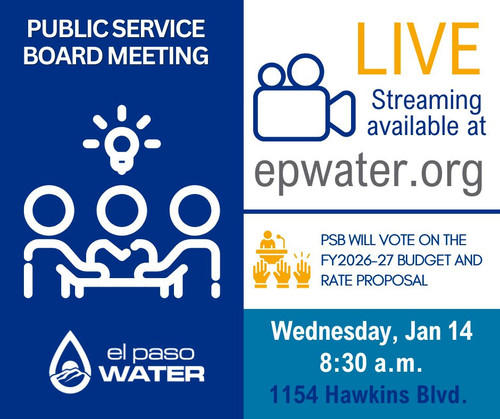 PUBLIC SERVICE BOARD MEETING

el paso WATER

LIVE

Streaming available at

epwater.org

PSB WILL VOTE ON THE FY2026-27 BUDGET AND RATE PROPOSAL

Wednesday, Jan 14
8:30 a.m.
1154 Hawkins Blvd.